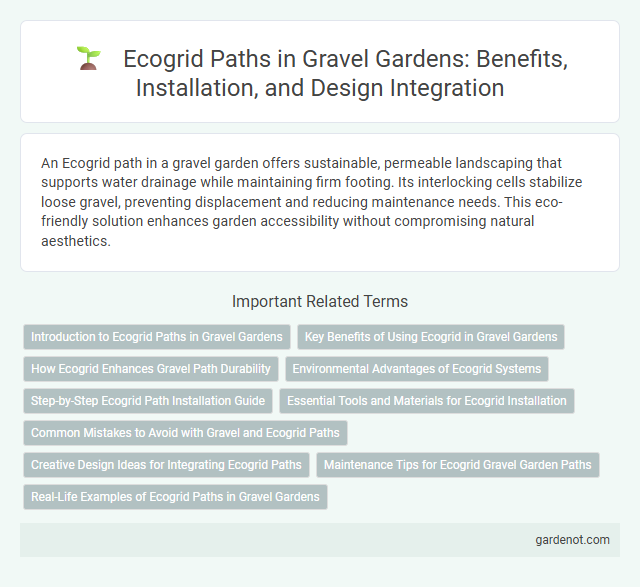 Ecogrid Paths in Gravel Gardens: Benefits, Installation, and Design Integration

An Ecogrid path in a gravel garden offers sustainable, permeable landscaping that supports water drainage while maintaining firm footing. Its interlocking cells stabilize loose gravel, preventing displacement and reducing maintenance needs. This eco-friendly solution enhances garden accessibility without compromising natural aesthetics.

Important Related Terms

Introduction to Ecogrid Paths in Gravel Gardens
Key Benefits of Using Ecogrid in Gravel Gardens
How Ecogrid Enhances Gravel Path Durability
Environmental Advantages of Ecogrid Systems
Step-by-Step Ecogrid Path Installation Guide
Essential Tools and Materials for Ecogrid Installation
Common Mistakes to Avoid with Gravel and Ecogrid Paths
Creative Design Ideas for Integrating Ecogrid Paths
Maintenance Tips for Ecogrid Gravel Garden Paths
Real-Life Examples of Ecogrid Paths in Gravel Gardens

gardenot.com